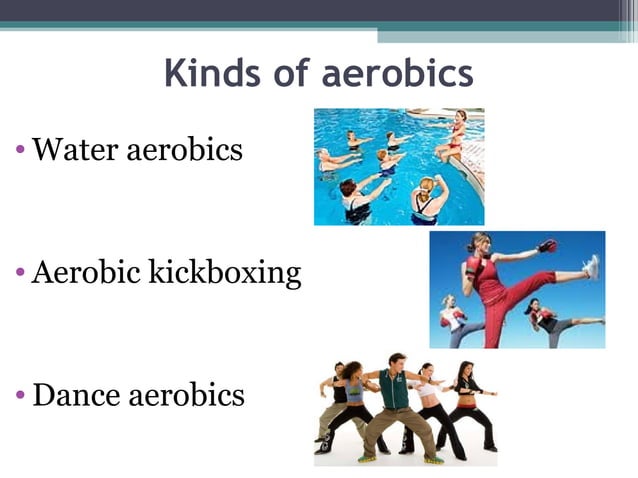 Kinds of aerobics

• Water aerobics

• Aerobic kickboxing

• Dance aerobics